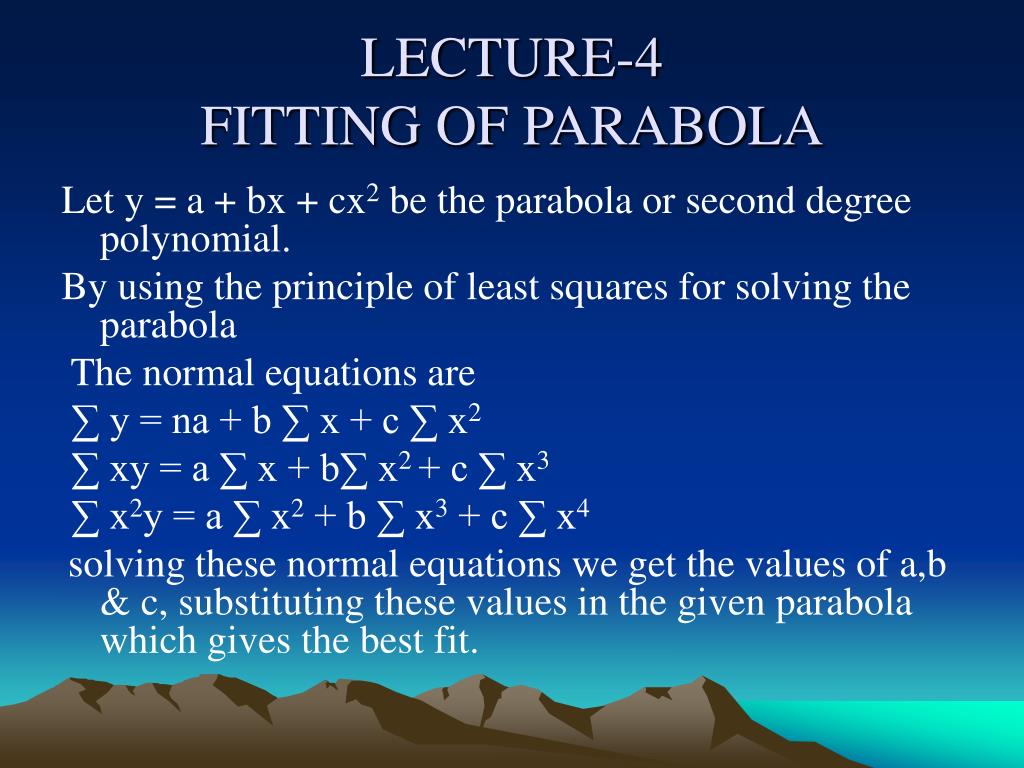 LECTURE-4
FITTING OF PARABOLA

Let $y = a + bx + cx^2$ be the parabola or second degree polynomial.

By using the principle of least squares for solving the parabola

The normal equations are

$\sum y = na + b \sum x + c \sum x^2$

$\sum xy = a \sum x + b\sum x^2 + c \sum x^3$

$\sum x^2y = a \sum x^2 + b \sum x^3 + c \sum x^4$

solving these normal equations we get the values of a,b & c, substituting these values in the given parabola which gives the best fit.